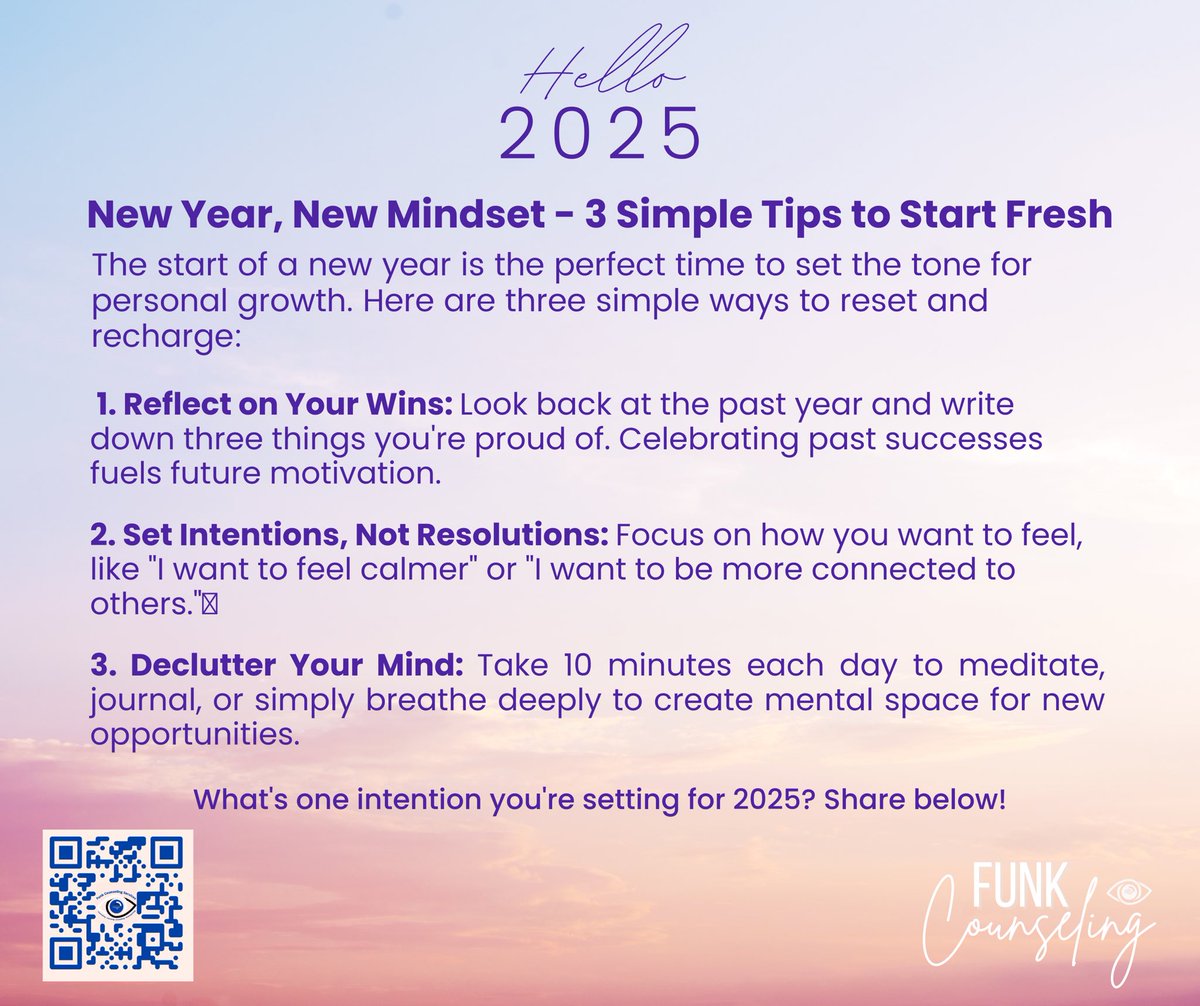 Hello
2025

New Year, New Mindset - 3 Simple Tips to Start Fresh

The start of a new year is the perfect time to set the tone for personal growth. Here are three simple ways to reset and recharge:

1. Reflect on Your Wins: Look back at the past year and write down three things you're proud of. Celebrating past successes fuels future motivation.

2. Set Intentions, Not Resolutions: Focus on how you want to feel, like "I want to feel calmer" or "I want to be more connected to others."

3. Declutter Your Mind: Take 10 minutes each day to meditate, journal, or simply breathe deeply to create mental space for new opportunities.

What's one intention you're setting for 2025? Share below!

FUNK
Counseling